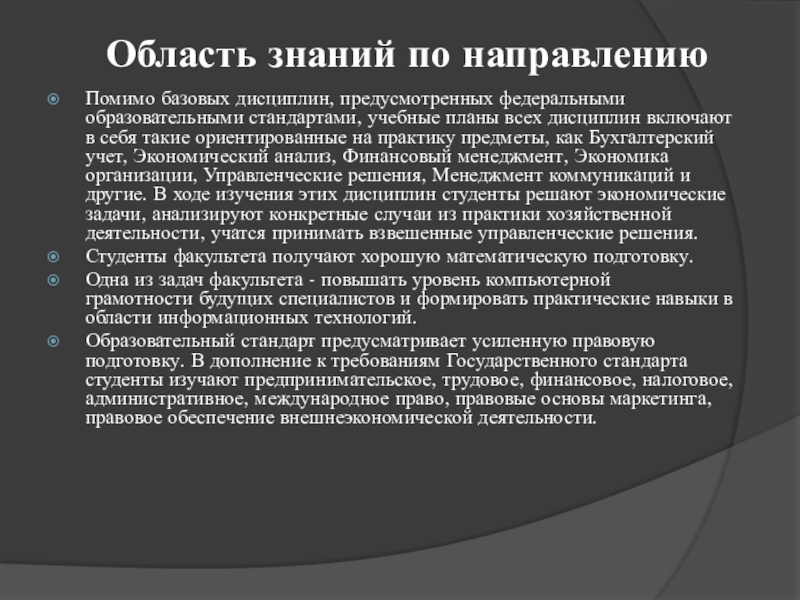 Область знаний по направлению

Помимо базовых дисциплин, предусмотренных федеральными образовательными стандартами, учебные планы всех дисциплин включают в себя такие ориентированные на практику предметы, как Бухгалтерский учет, Экономический анализ, Финансовый менеджмент, Экономика организации, Управленческие решения, Менеджмент коммуникаций и другие. В ходе изучения этих дисциплин студенты решают экономические задачи, анализируют конкретные случаи из практики хозяйственной деятельности, учатся принимать взвешенные управленческие решения.

Студенты факультета получают хорошую математическую подготовку.

Одна из задач факультета - повышать уровень компьютерной грамотности будущих специалистов и формировать практические навыки в области информационных технологий.

Образовательный стандарт предусматривает усиленную правовую подготовку. В дополнение к требованиям Государственного стандарта студенты изучают предпринимательское, трудовое, финансовое, налоговое, административное, международное право, правовые основы маркетинга, правовое обеспечение внешнеэкономической деятельности.